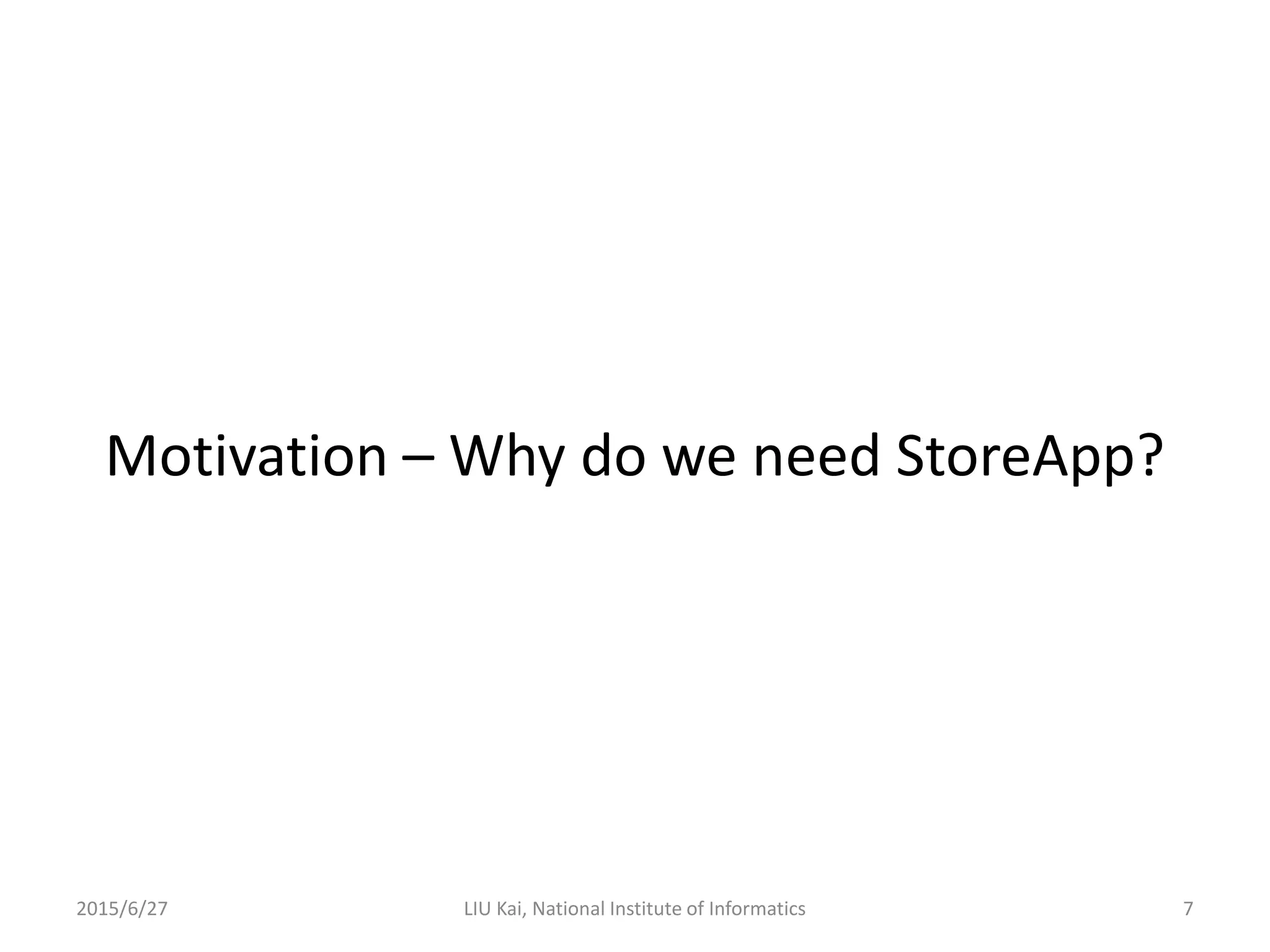 Motivation – Why do we need StoreApp?

2015/6/27

LIU Kai, National Institute of Informatics

7